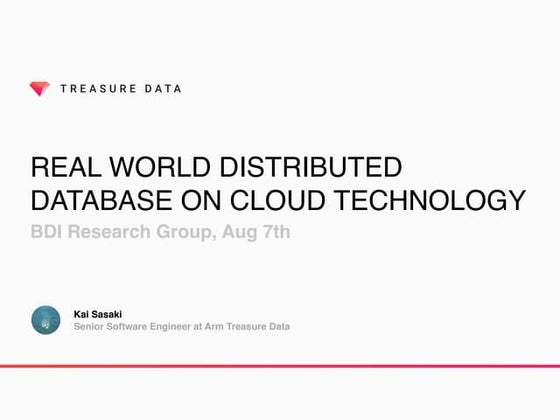 TREASURE DATA

REAL WORLD DISTRIBUTED DATABASE ON CLOUD TECHNOLOGY

BDI Research Group, Aug 7th

Kai Sasaki
Senior Software Engineer at Arm Treasure Data